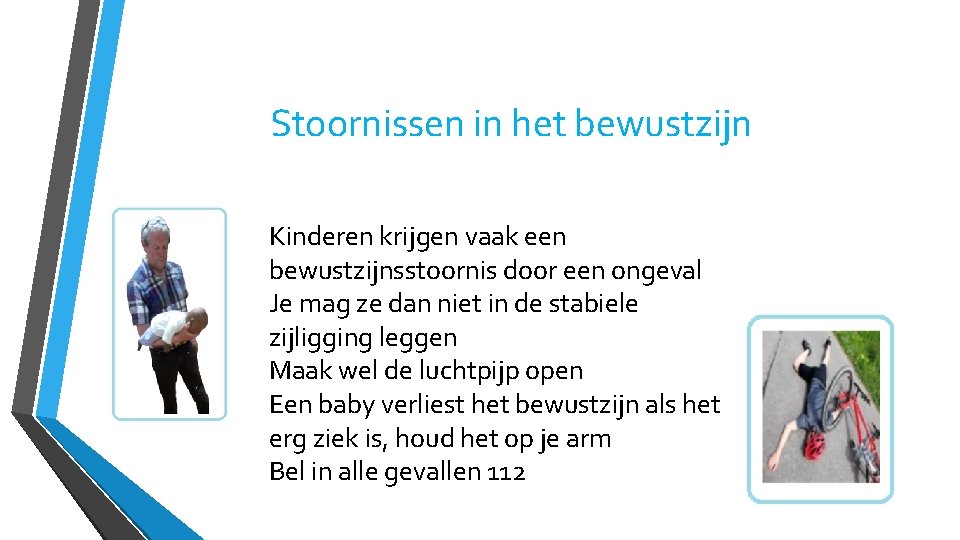 Stoornissen in het bewustzijn

Kinderen krijgen vaak een bewustzijnsstoornis door een ongeval
Je mag ze dan niet in de stabiele zijligging leggen
Maak wel de luchtpijp open
Een baby verliest het bewustzijn als het erg ziek is, houd het op je arm
Bel in alle gevallen 112